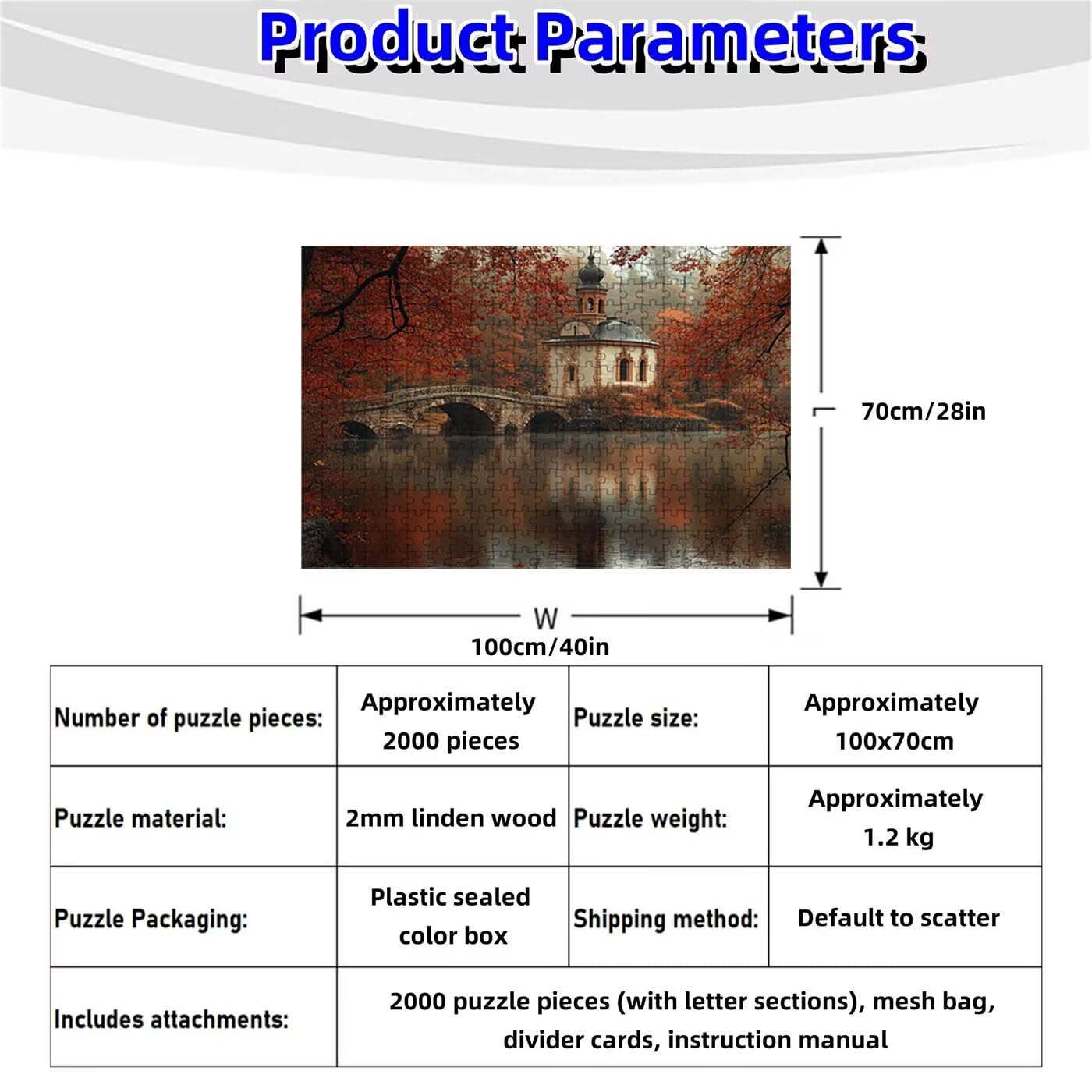 Product Parameters

70cm/28in

W

100cm/40in

| Number of puzzle pieces: | Approximately 2000 pieces | Puzzle size: | Approximately 100x70cm |
|---|---|---|---|
| Puzzle material: | 2mm linden wood | Puzzle weight: | Approximately 1.2 kg |
| Puzzle Packaging: | Plastic sealed color box | Shipping method: | Default to scatter |
| Includes attachments: | 2000 puzzle pieces (with letter sections), mesh bag, divider cards, instruction manual | | |